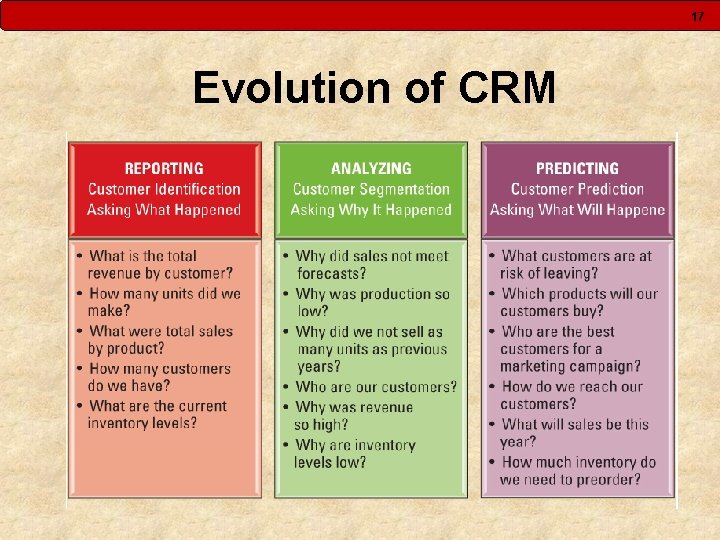 17

Evolution of CRM

REPORTING
Customer Identification
Asking What Happened

• What is the total revenue by customer?
• How many units did we make?
• What were total sales by product?
• How many customers do we have?
• What are the current inventory levels?

ANALYZING
Customer Segmentation
Asking Why It Happened

• Why did sales not meet forecasts?
• Why was production so low?
• Why did we not sell as many units as previous years?
• Who are our customers?
• Why was revenue so high?
• Why are inventory levels low?

PREDICTING
Customer Prediction
Asking What Will Happene

• What customers are at risk of leaving?
• Which products will our customers buy?
• Who are the best customers for a marketing campaign?
• How do we reach our customers?
• What will sales be this year?
• How much inventory do we need to preorder?